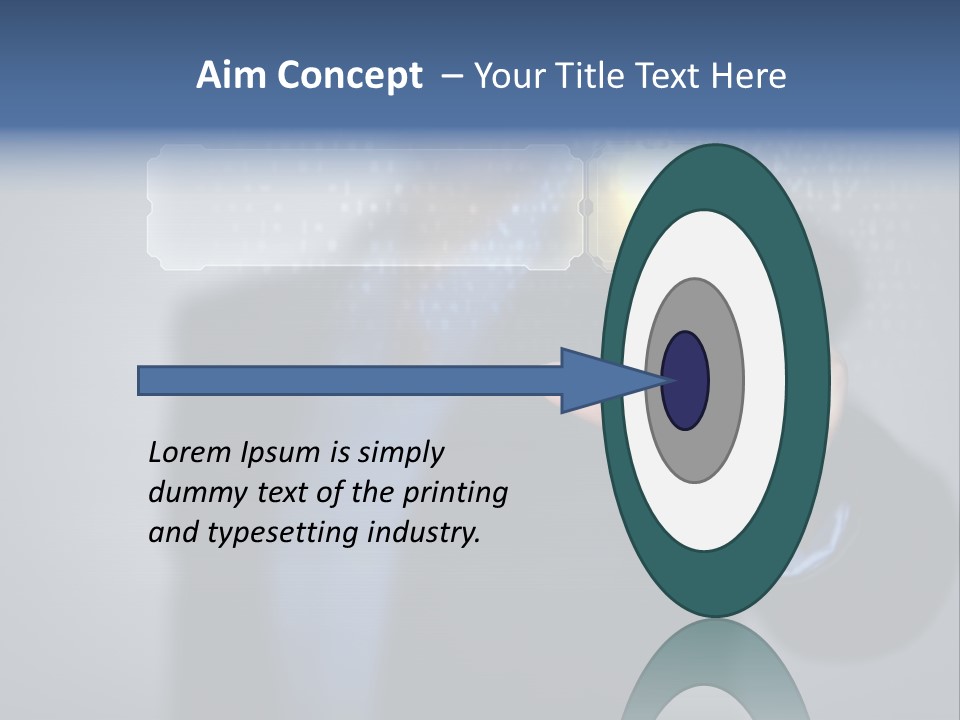 Aim Concept – Your Title Text Here

Lorem Ipsum is simply dummy text of the printing and typesetting industry.